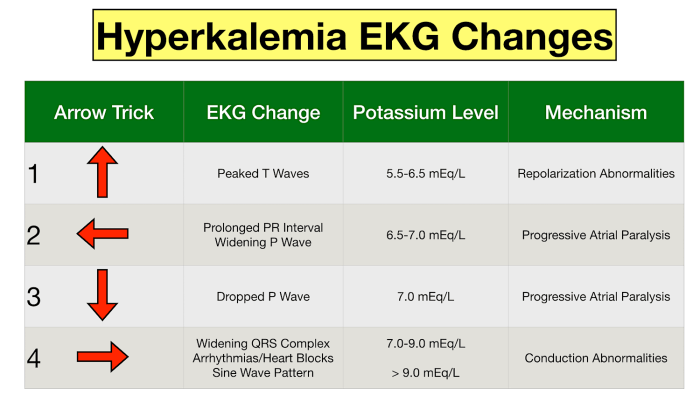 Hyperkalemia EKG Changes

| Arrow Trick | EKG Change | Potassium Level | Mechanism |
|---|---|---|---|
| 1 | Peaked T Waves | 5.5-6.5 mEq/L | Repolarization Abnormalities |
| 2 | Prolonged PR Interval Widening P Wave | 6.5-7.0 mEq/L | Progressive Atrial Paralysis |
| 3 | Dropped P Wave | 7.0 mEq/L | Progressive Atrial Paralysis |
| 4 | Widening QRS Complex Arrhythmias/Heart Blocks Sine Wave Pattern | 7.0-9.0 mEq/L > 9.0 mEq/L | Conduction Abnormalities |